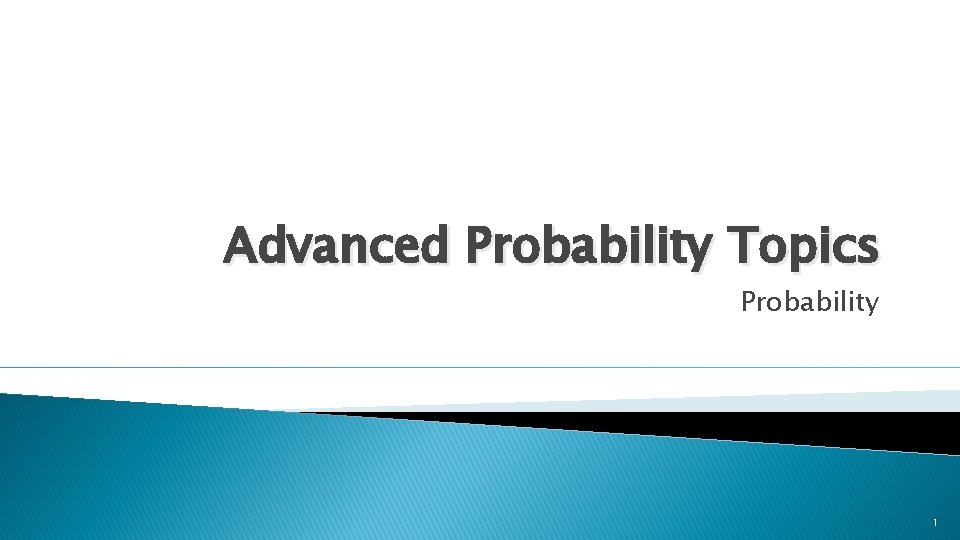 Advanced Probability Topics

Probability

1